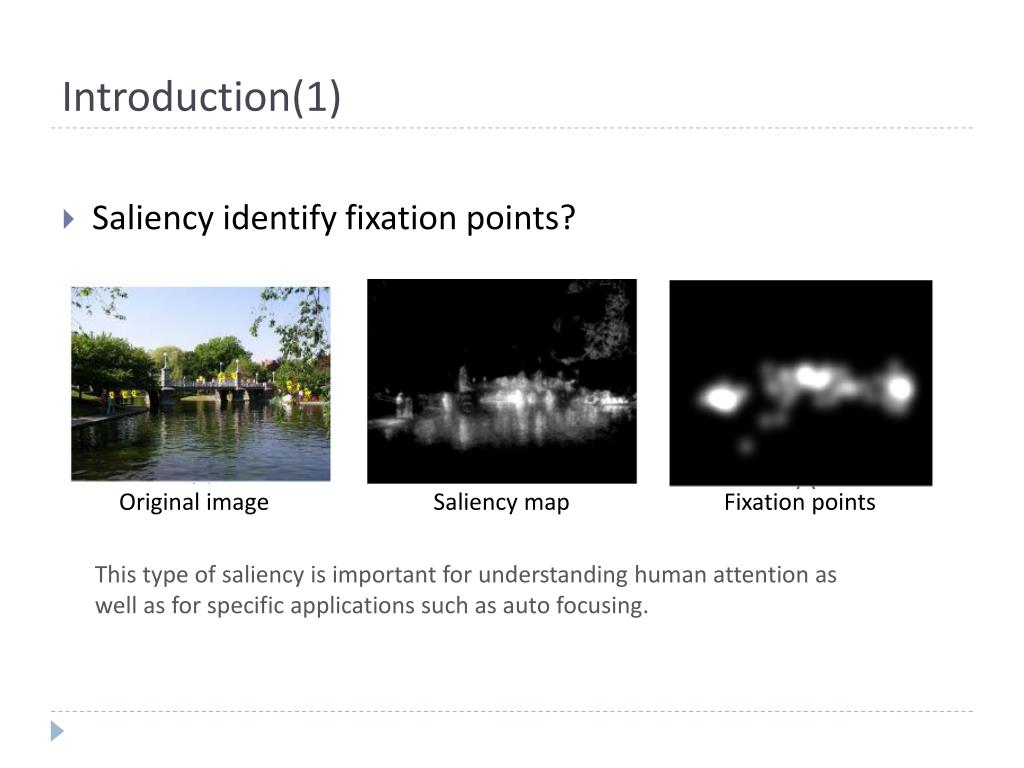 Introduction(1)

Saliency identify fixation points?

Original image

Saliency map

Fixation points

This type of saliency is important for understanding human attention as well as for specific applications such as auto focusing.